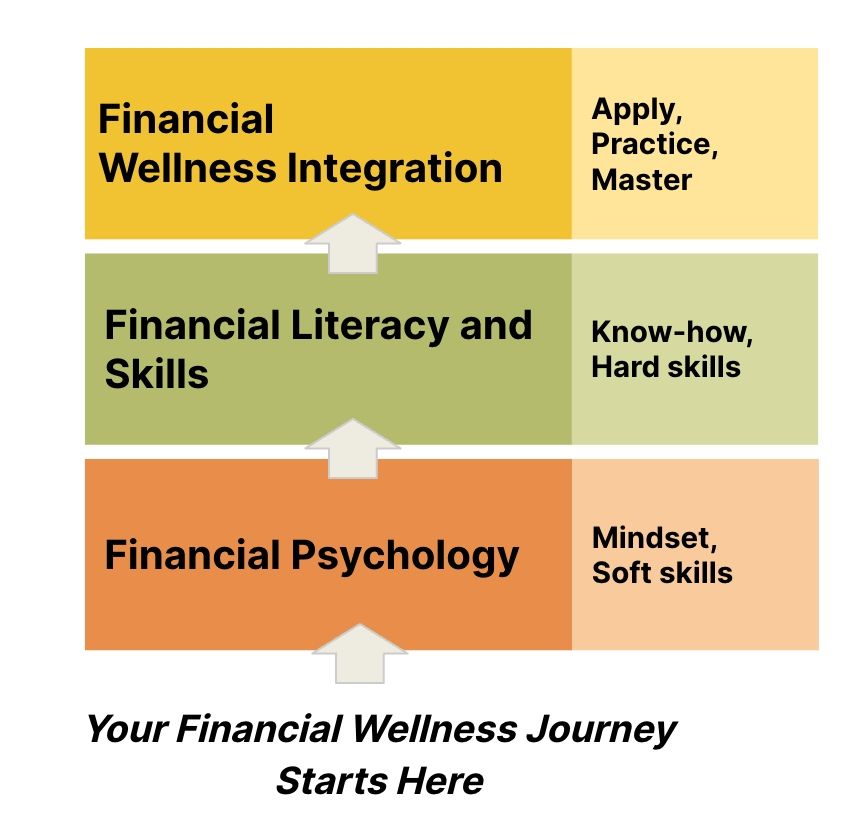 Financial Wellness Integration

Apply, Practice, Master

Financial Literacy and Skills

Know-how, Hard skills

Financial Psychology

Mindset, Soft skills

Your Financial Wellness Journey Starts Here